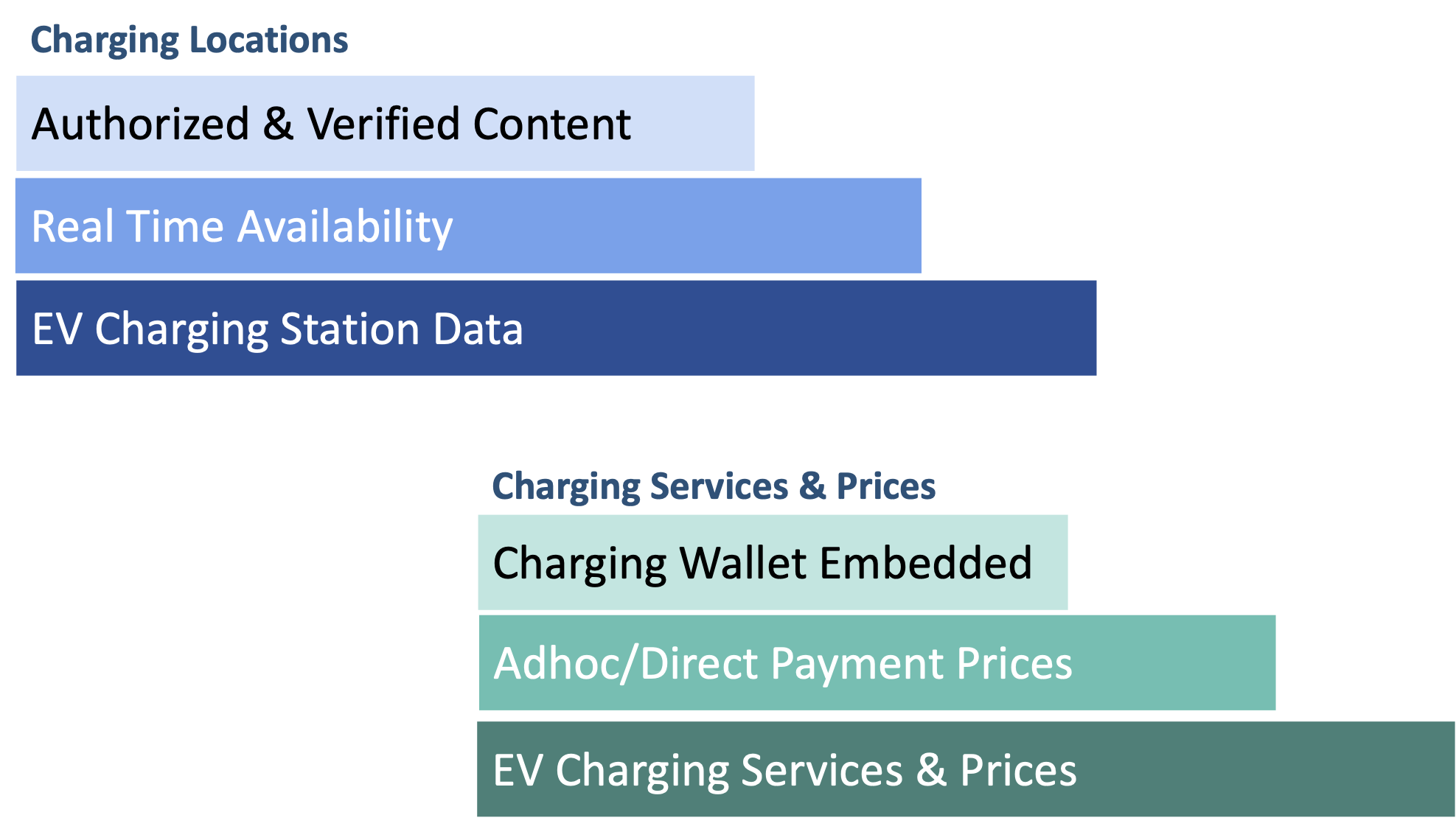 Charging Locations

Authorized & Verified Content

Real Time Availability

EV Charging Station Data

Charging Services & Prices

Charging Wallet Embedded

Adhoc/Direct Payment Prices

EV Charging Services & Prices